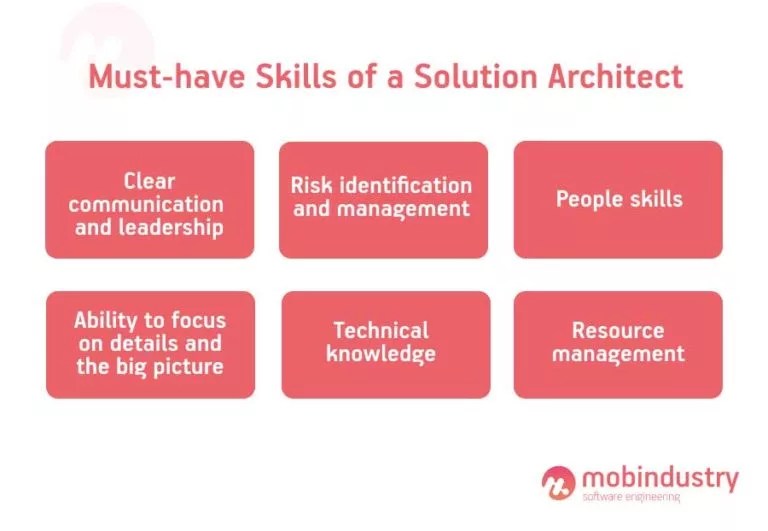 Must-have Skills of a Solution Architect

Clear communication and leadership

Risk identification and management

People skills

Ability to focus on details and the big picture

Technical knowledge

Resource management

mobindustry
software engineering